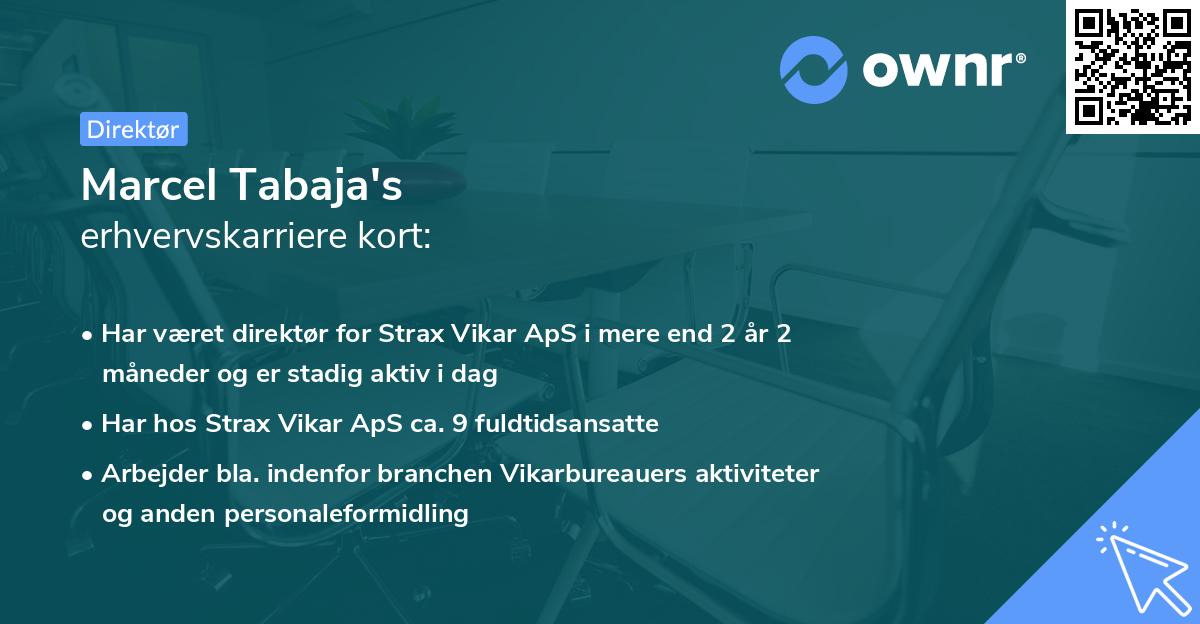 ownr®

Direktør

Marcel Tabaja's
erhvervskarriere kort:

• Har været direktør for Strax Vikar ApS i mere end 2 år 2 måneder og er stadig aktiv i dag

• Har hos Strax Vikar ApS ca. 9 fuldtidsansatte

• Arbejder bla. indenfor branchen Vikarbureauers aktiviteter og anden personaleformidling